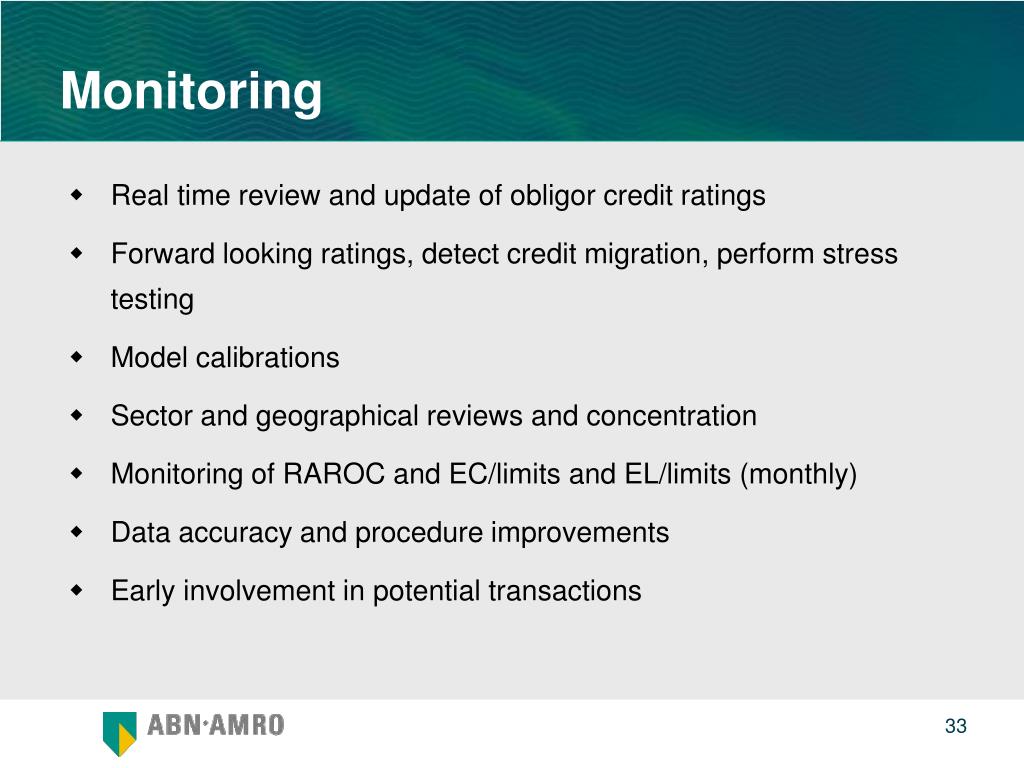 Monitoring

- Real time review and update of obligor credit ratings
- Forward looking ratings, detect credit migration, perform stress testing
- Model calibrations
- Sector and geographical reviews and concentration
- Monitoring of RAROC and EC/limits and EL/limits (monthly)
- Data accuracy and procedure improvements
- Early involvement in potential transactions

ABN·AMRO

33